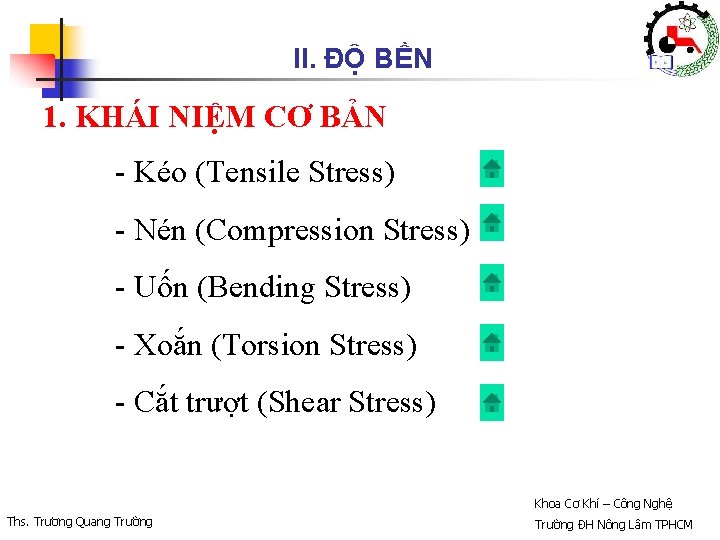 II. ĐỘ BỀN

1. KHÁI NIỆM CƠ BẢN

- Kéo (Tensile Stress)

- Nén (Compression Stress)

- Uốn (Bending Stress)

- Xoắn (Torsion Stress)

- Cắt trượt (Shear Stress)

Ths. Trương Quang Trường

Khoa Cơ Khí – Công Nghệ
Trường ĐH Nông Lâm TPHCM